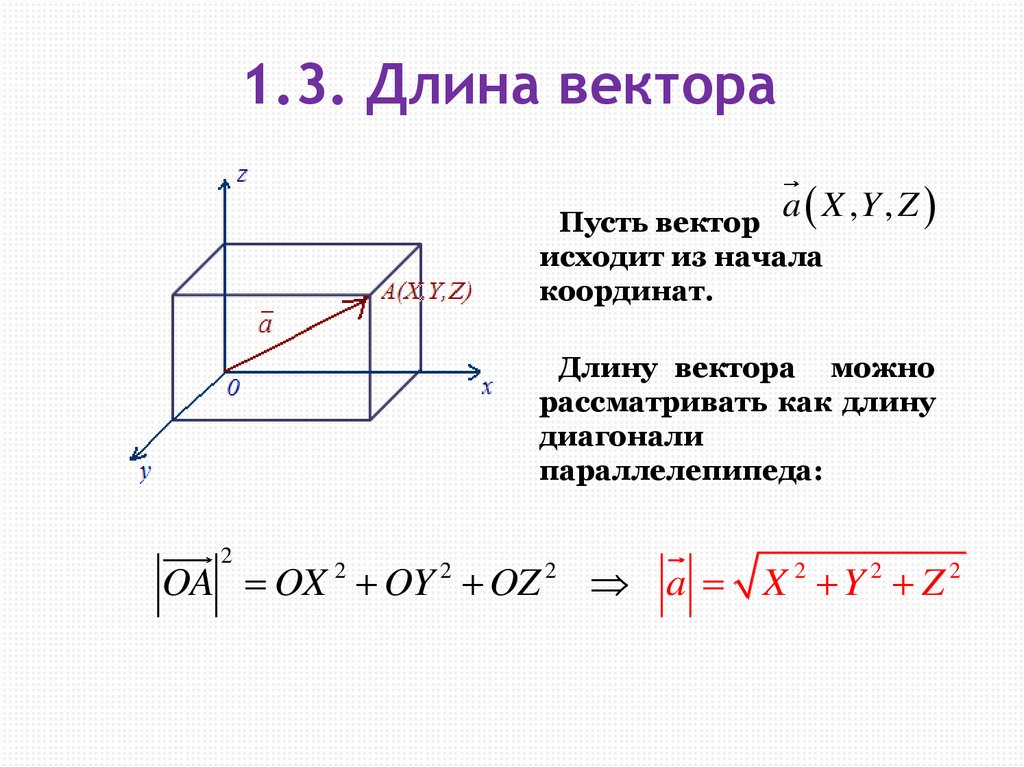 1.3. Длина вектора

z

A(X,Y,Z)

$\vec{a}$

0

x

y

Пусть вектор $\vec{a}(X,Y,Z)$ исходит из начала координат.

Длину вектора можно рассматривать как длину диагонали параллелепипеда:

$\left|\overrightarrow{OA}\right|^2 = OX^2 + OY^2 + OZ^2 \Rightarrow \left|\vec{a}\right| = \sqrt{X^2 + Y^2 + Z^2}$